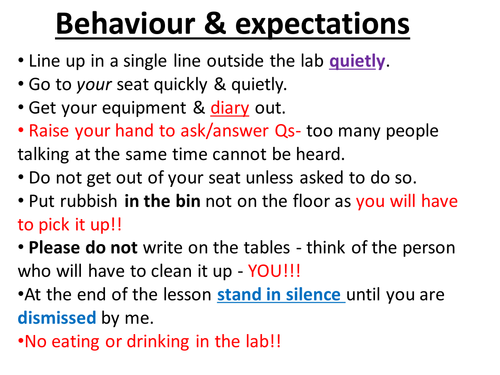 Behaviour & expectations

• Line up in a single line outside the lab quietly.
• Go to your seat quickly & quietly.
• Get your equipment & diary out.
• Raise your hand to ask/answer Qs- too many people talking at the same time cannot be heard.
• Do not get out of your seat unless asked to do so.
• Put rubbish in the bin not on the floor as you will have to pick it up!!
• Please do not write on the tables - think of the person who will have to clean it up - YOU!!!
•At the end of the lesson stand in silence until you are dismissed by me.
•No eating or drinking in the lab!!